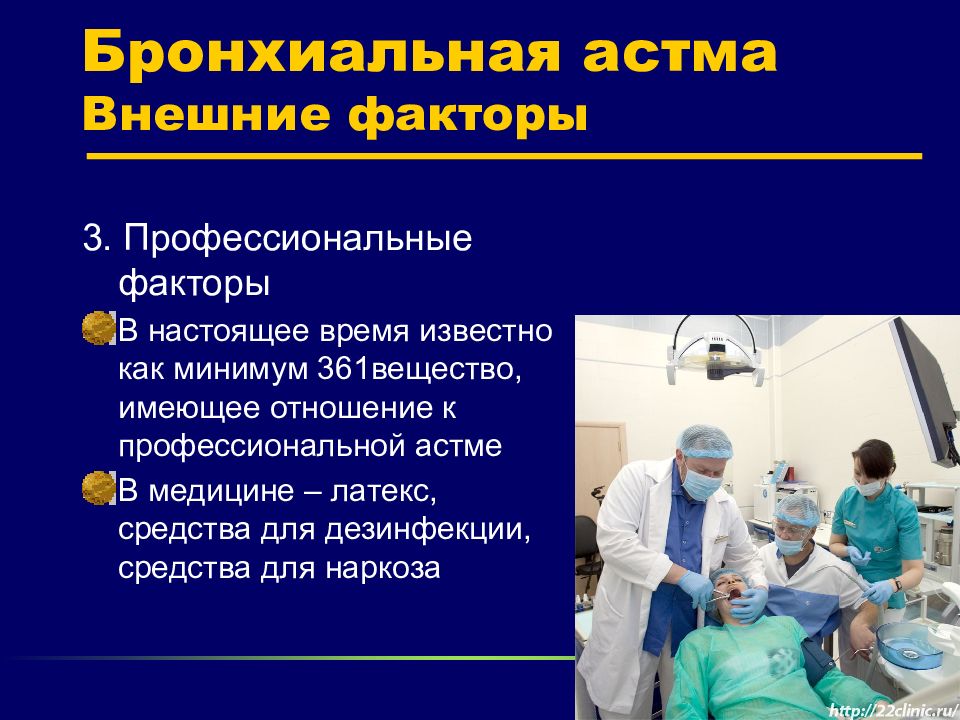 Бронхиальная астма
Внешние факторы

3. Профессиональные факторы

В настоящее время известно как минимум 361вещество, имеющее отношение к профессиональной астме

В медицине – латекс, средства для дезинфекции, средства для наркоза

http://22clinic.ru/